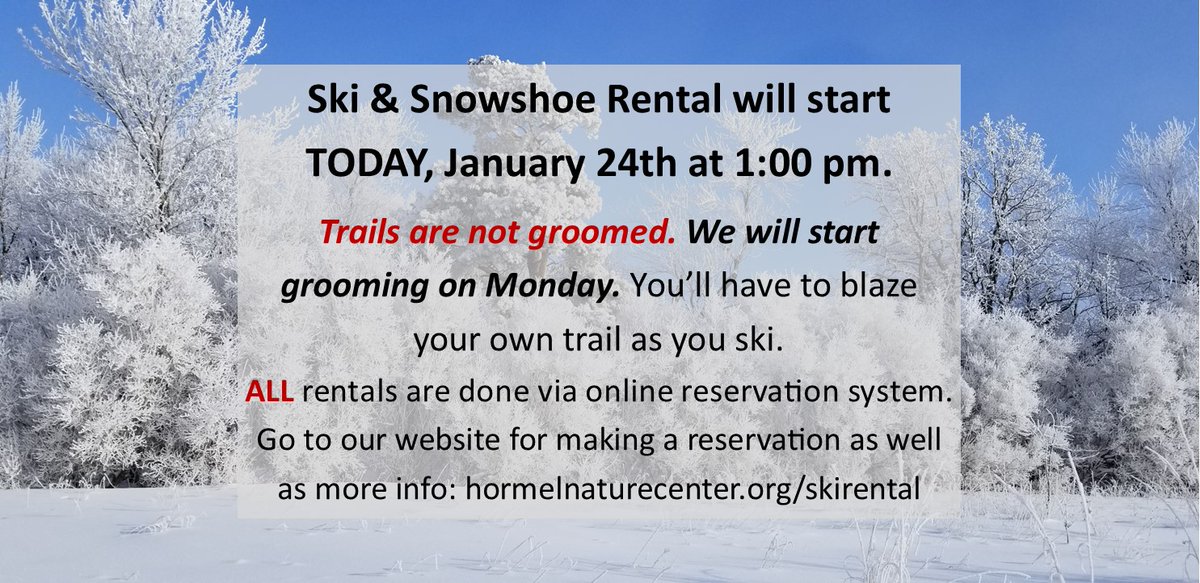 Ski & Snowshoe Rental will start TODAY, January 24th at 1:00 pm.

Trails are not groomed. We will start grooming on Monday. You'll have to blaze your own trail as you ski.

ALL rentals are done via online reservation system. Go to our website for making a reservation as well as more info: hormelnaturecenter.org/skirental